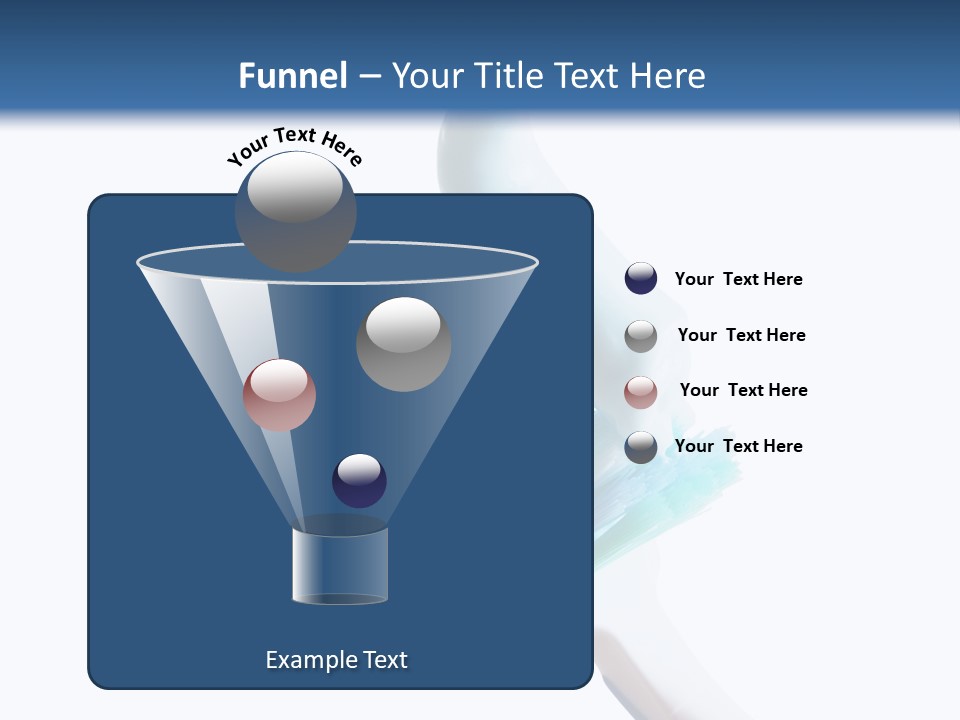 Funnel – Your Title Text Here

Your Text Here

Your Text Here

Your Text Here

Your Text Here

Your Text Here

Example Text